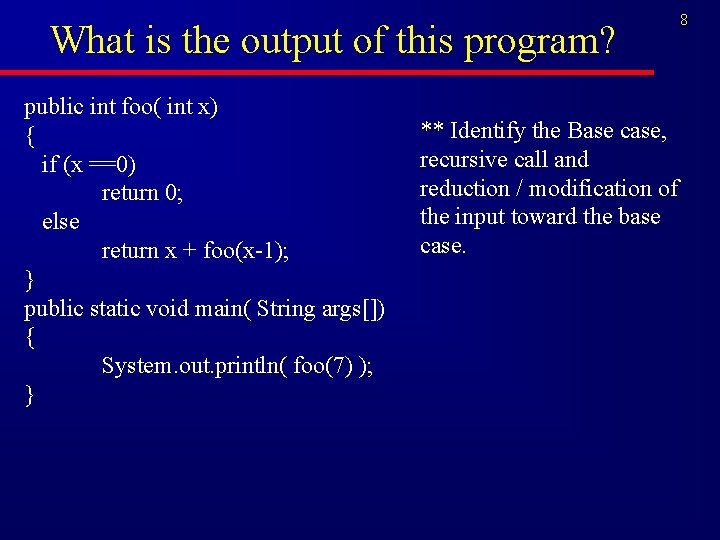 8

What is the output of this program?

public int foo( int x)
{
  if (x ==0)
        return 0;
  else
        return x + foo(x-1);
}
public static void main( String args[])
{
        System.out.println( foo(7) );
}

** Identify the Base case, recursive call and reduction / modification of the input toward the base case.